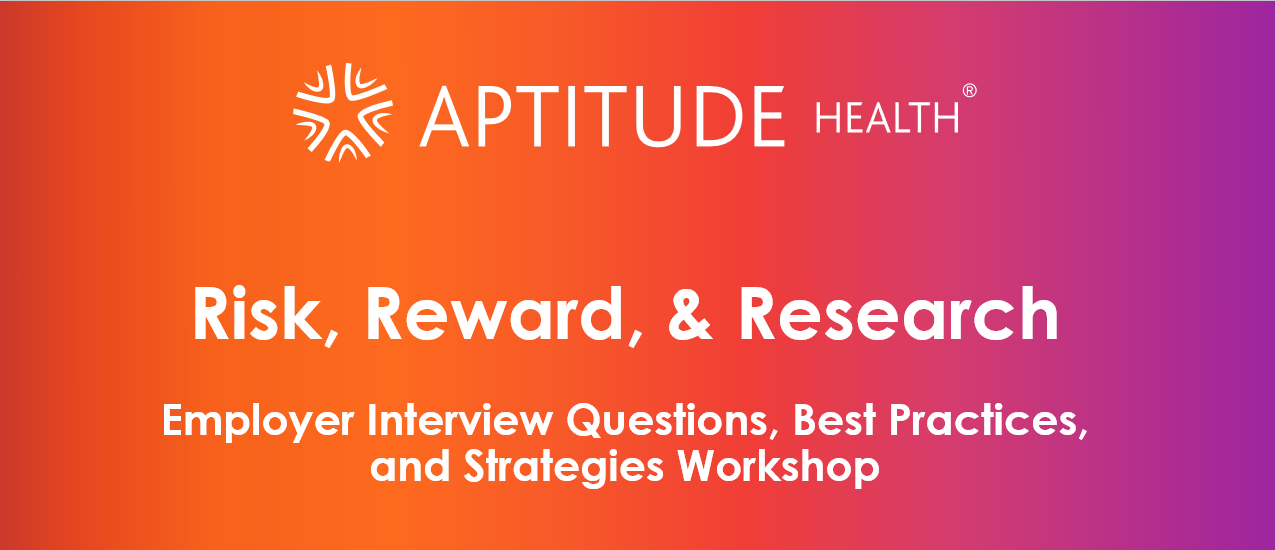 APTITUDE HEALTH®

Risk, Reward, & Research

Employer Interview Questions, Best Practices, and Strategies Workshop